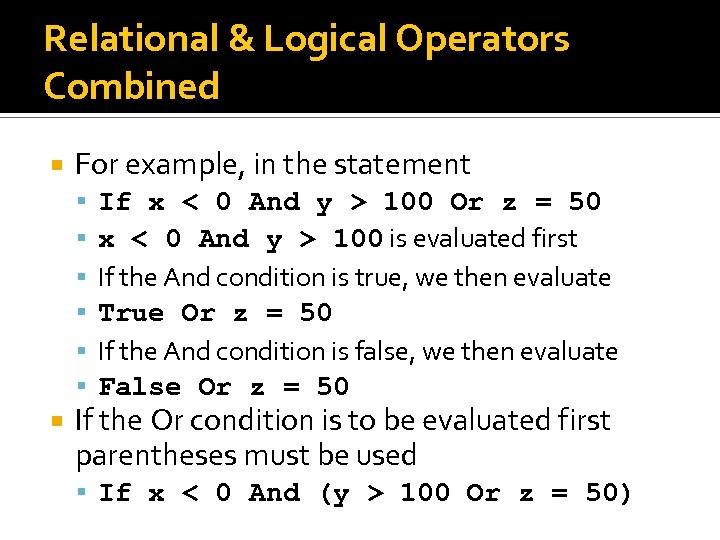 Relational & Logical Operators Combined

For example, in the statement

If x < 0 And y > 100 Or z = 50

x < 0 And y > 100 is evaluated first

If the And condition is true, we then evaluate

True Or z = 50

If the And condition is false, we then evaluate

False Or z = 50

If the Or condition is to be evaluated first parentheses must be used

If x < 0 And (y > 100 Or z = 50)